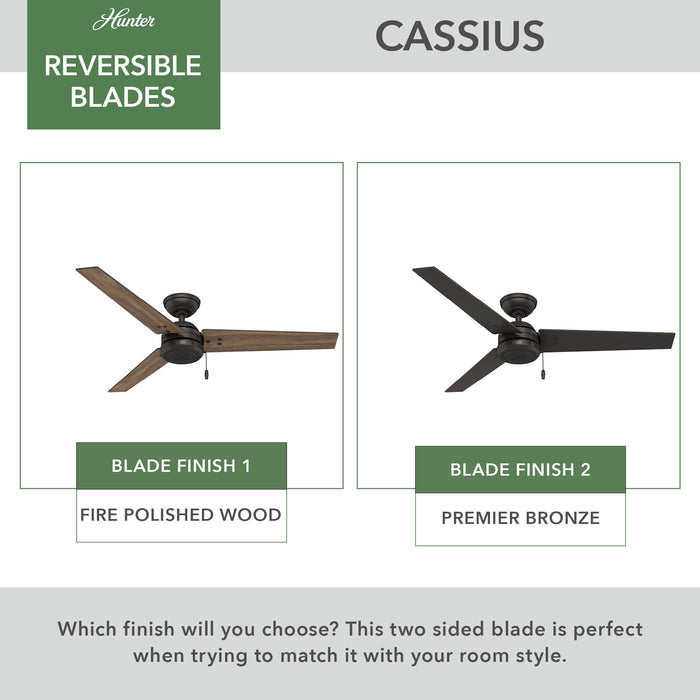 Hunter
REVERSIBLE BLADES

CASSIUS

BLADE FINISH 1
FIRE POLISHED WOOD

BLADE FINISH 2
PREMIER BRONZE

Which finish will you choose? This two sided blade is perfect when trying to match it with your room style.